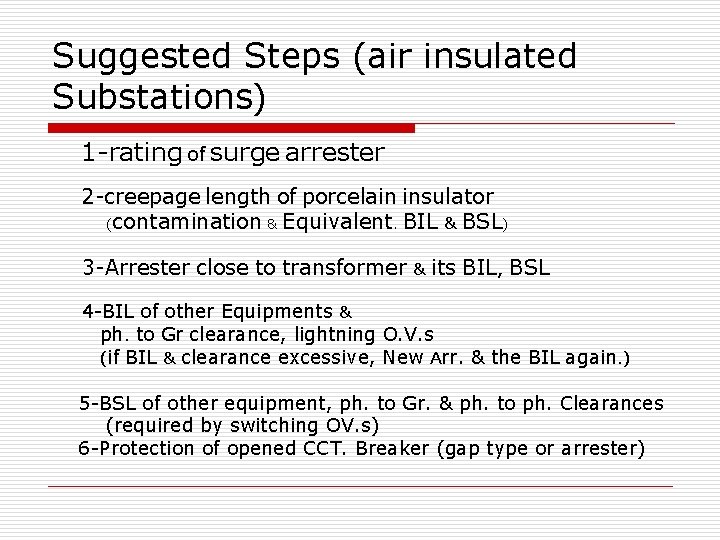 Suggested Steps (air insulated Substations)

1-rating of surge arrester

2-creepage length of porcelain insulator
(contamination & Equivalent. BIL & BSL)

3-Arrester close to transformer & its BIL, BSL

4-BIL of other Equipments &
ph. to Gr clearance, lightning O.V.s
(if BIL & clearance excessive, New Arr. & the BIL again.)

5-BSL of other equipment, ph. to Gr. & ph. to ph. Clearances
(required by switching OV.s)
6-Protection of opened CCT. Breaker (gap type or arrester)